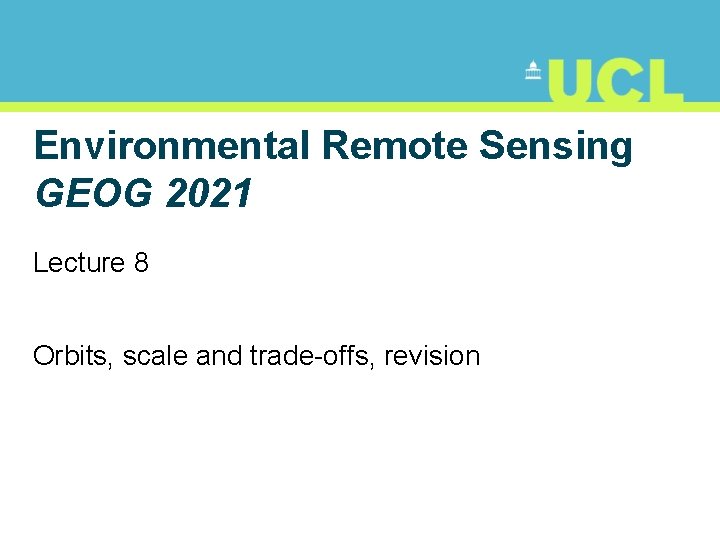 UCL

Environmental Remote Sensing
GEOG 2021

Lecture 8

Orbits, scale and trade-offs, revision